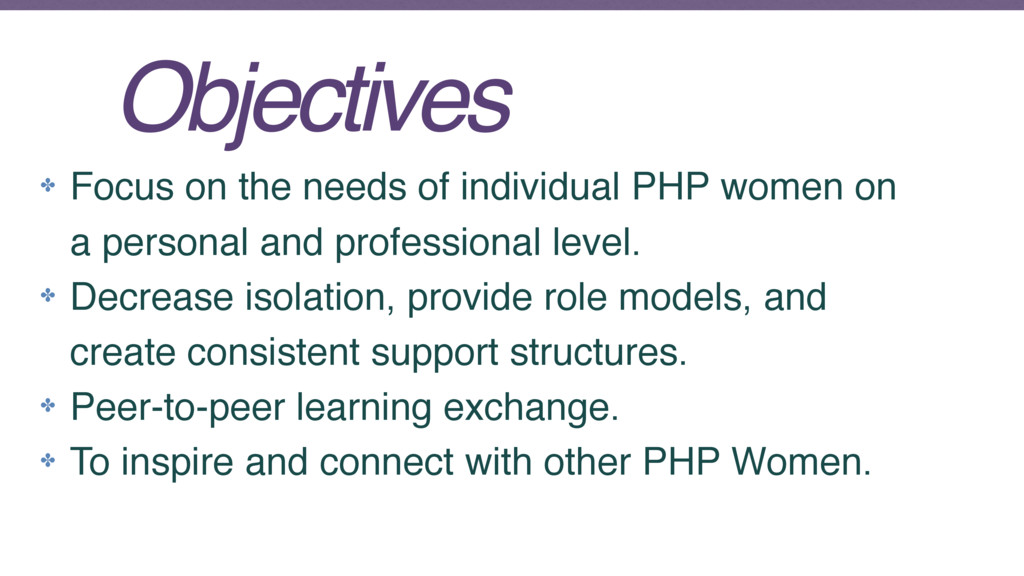 Objectives

✤ Focus on the needs of individual PHP women on a personal and professional level.
✤ Decrease isolation, provide role models, and create consistent support structures.
✤ Peer-to-peer learning exchange.
✤ To inspire and connect with other PHP Women.